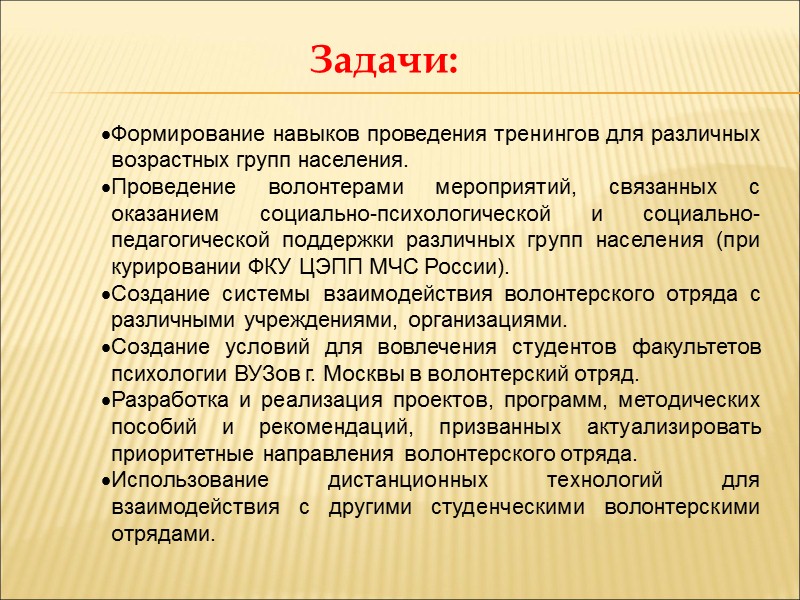 Задачи:

•Формирование навыков проведения тренингов для различных возрастных групп населения.
•Проведение волонтерами мероприятий, связанных с оказанием социально-психологической и социально-педагогической поддержки различных групп населения (при курировании ФКУ ЦЭПП МЧС России).
•Создание системы взаимодействия волонтерского отряда с различными учреждениями, организациями.
•Создание условий для вовлечения студентов факультетов психологии ВУЗов г. Москвы в волонтерский отряд.
•Разработка и реализация проектов, программ, методических пособий и рекомендаций, призванных актуализировать приоритетные направления волонтерского отряда.
•Использование дистанционных технологий для взаимодействия с другими студенческими волонтерскими отрядами.